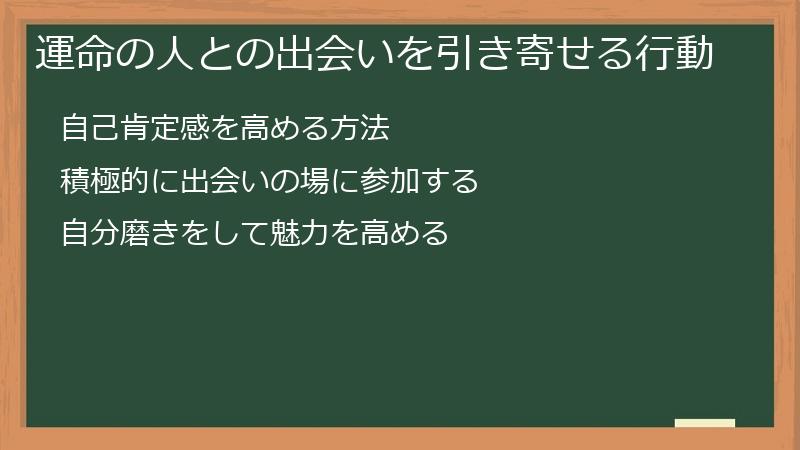 運命の人との出会いを引き寄せる行動

自己肯定感を高める方法

積極的に出会いの場に参加する

自分磨きをして魅力を高める